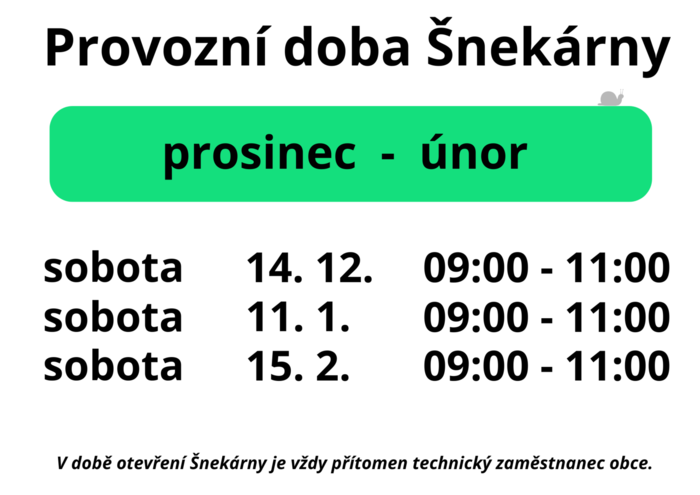 Provozní doba Šnekárny

prosinec - únor

| sobota | 14. 12. | 09:00 - 11:00 |
|---|---|---|
| sobota | 11. 1. | 09:00 - 11:00 |
| sobota | 15. 2. | 09:00 - 11:00 |

V době otevření Šnekárny je vždy přítomen technický zaměstnanec obce.